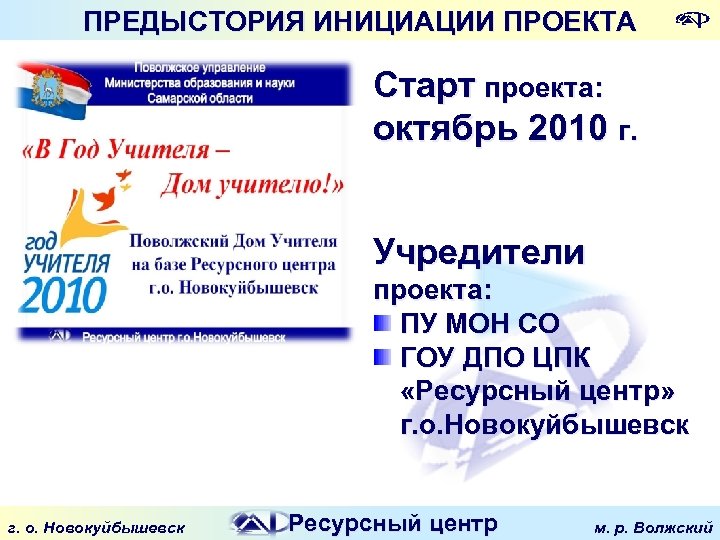 ПРЕДЫСТОРИЯ ИНИЦИАЦИИ ПРОЕКТА

Поволжское управление
Министерства образования и науки
Самарской области

«В Год Учителя –
Дом учителю!»

год
УЧИТЕЛЯ
2010

Поволжский Дом Учителя
на базе Ресурсного центра
г.о. Новокуйбышевск

Ресурсный центр г.о.Новокуйбышевск

Старт проекта:
октябрь 2010 г.

Учредители
проекта:
ПУ МОН СО
ГОУ ДПО ЦПК «Ресурсный центр» г.о.Новокуйбышевск

г. о. Новокуйбышевск
Ресурсный центр
м. р. Волжский